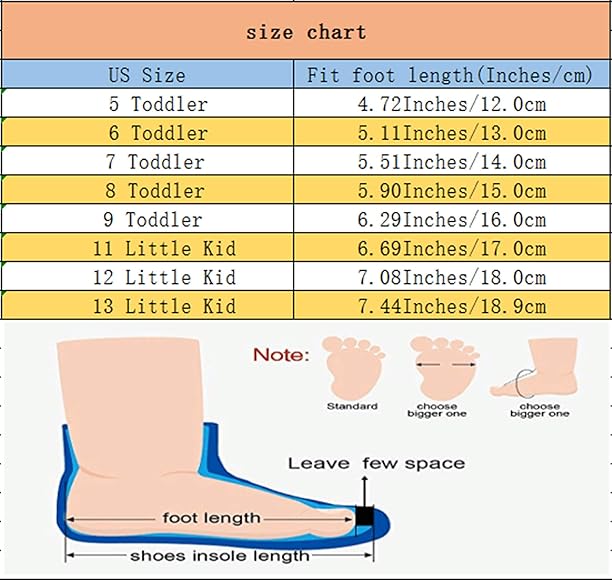 size chart

| US Size | Fit foot length(Inches/cm) |
|---|---|
| 5 Toddler | 4.72Inches/12.0cm |
| 6 Toddler | 5.11Inches/13.0cm |
| 7 Toddler | 5.51Inches/14.0cm |
| 8 Toddler | 5.90Inches/15.0cm |
| 9 Toddler | 6.29Inches/16.0cm |
| 11 Little Kid | 6.69Inches/17.0cm |
| 12 Little Kid | 7.08Inches/18.0cm |
| 13 Little Kid | 7.44Inches/18.9cm |

Note:

Standard

choose bigger one

choose bigger one

Leave few space

foot length

shoes insole length